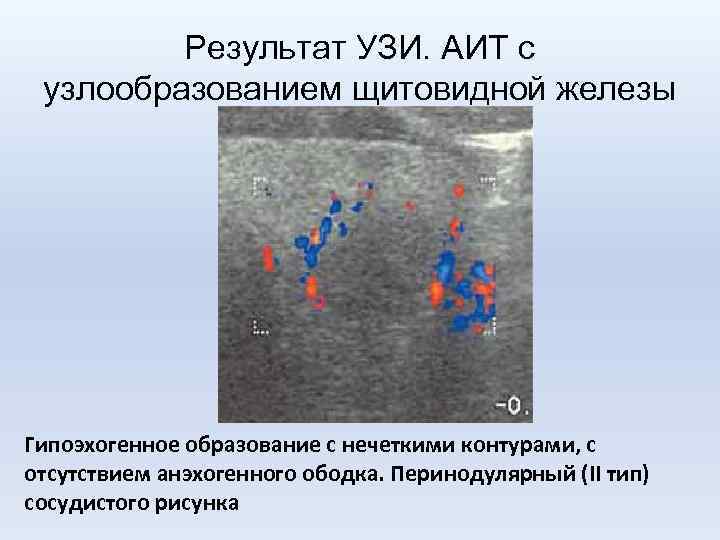 Результат УЗИ. АИТ с узлообразованием щитовидной железы

-0.

Гипоэхогенное образование с нечеткими контурами, с отсутствием анэхогенного ободка. Перинодулярный (II тип) сосудистого рисунка